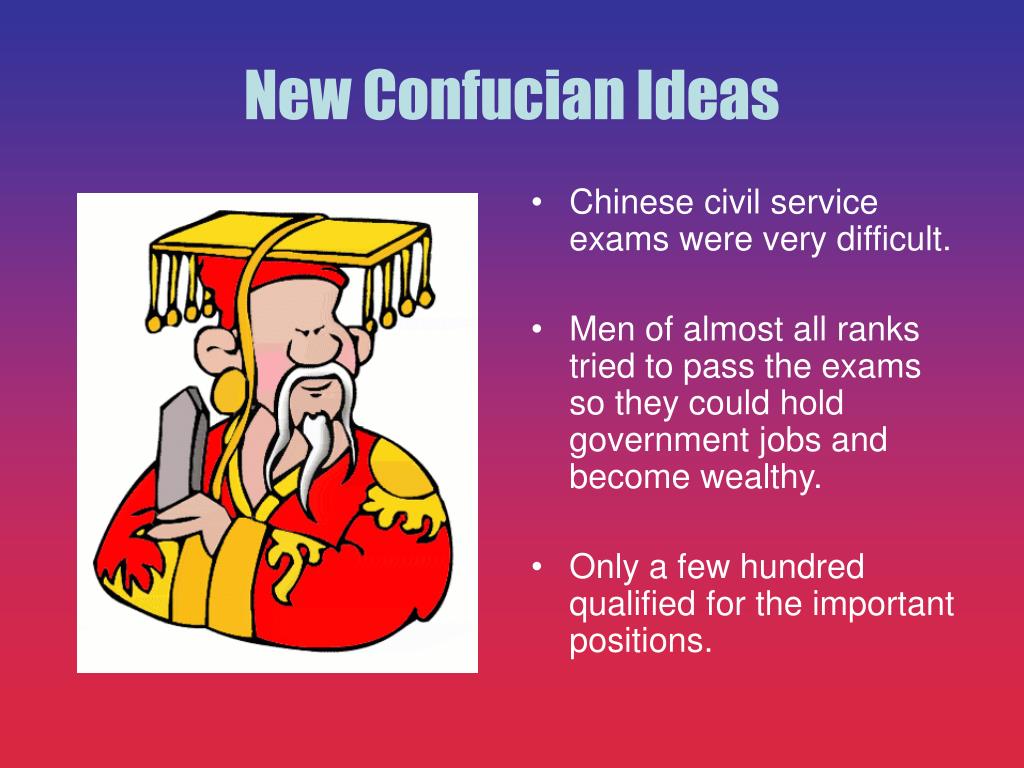 New Confucian Ideas

• Chinese civil service exams were very difficult.

• Men of almost all ranks tried to pass the exams so they could hold government jobs and become wealthy.

• Only a few hundred qualified for the important positions.